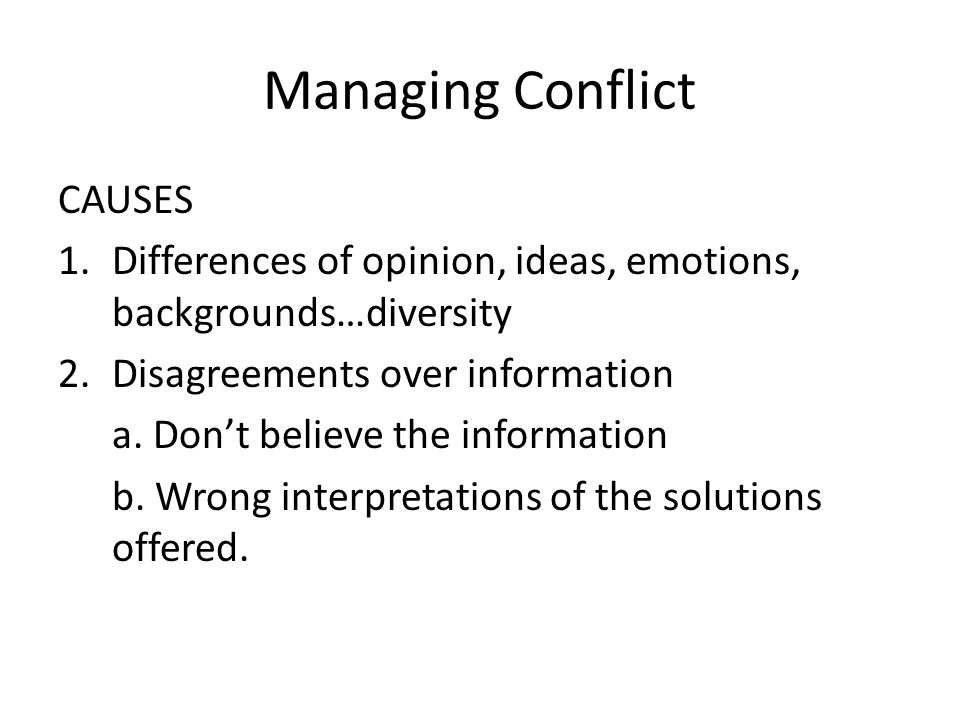 Managing Conflict

CAUSES

1. Differences of opinion, ideas, emotions, backgrounds…diversity
2. Disagreements over information
a. Don’t believe the information
b. Wrong interpretations of the solutions offered.